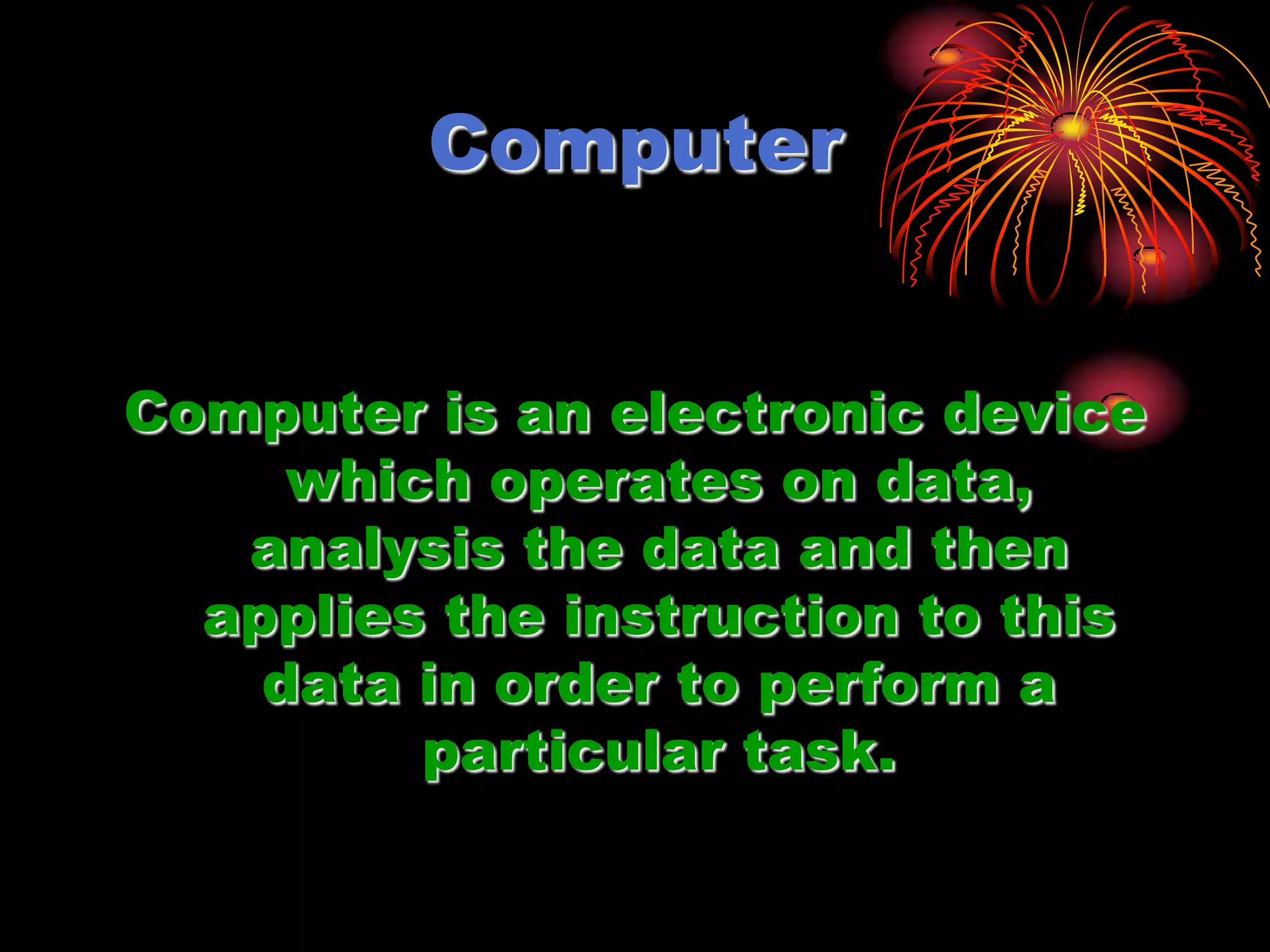 Computer

Computer is an electronic device which operates on data, analysis the data and then applies the instruction to this data in order to perform a particular task.